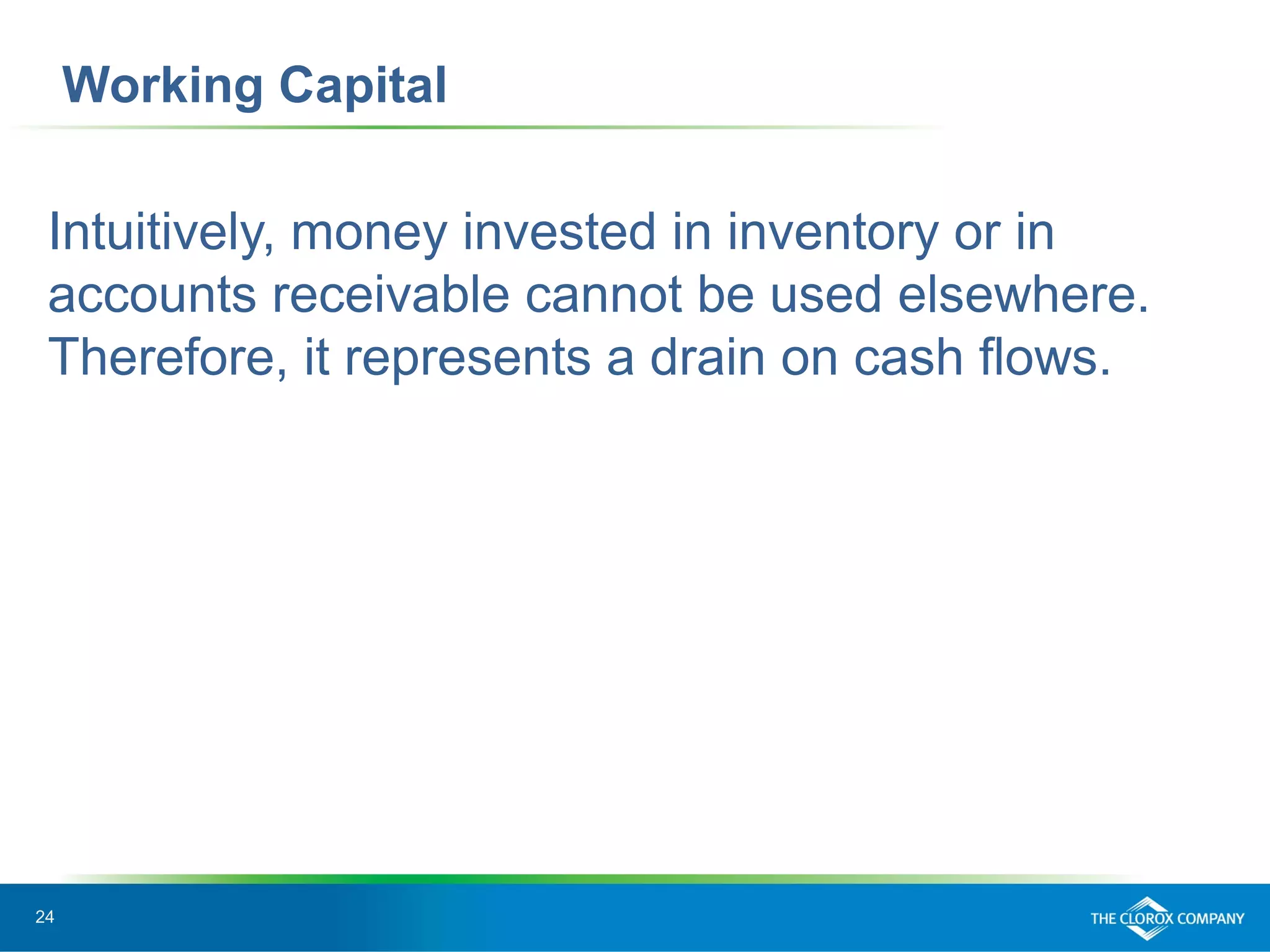 Working Capital

Intuitively, money invested in inventory or in accounts receivable cannot be used elsewhere. Therefore, it represents a drain on cash flows.

24

THE CLOROX COMPANY